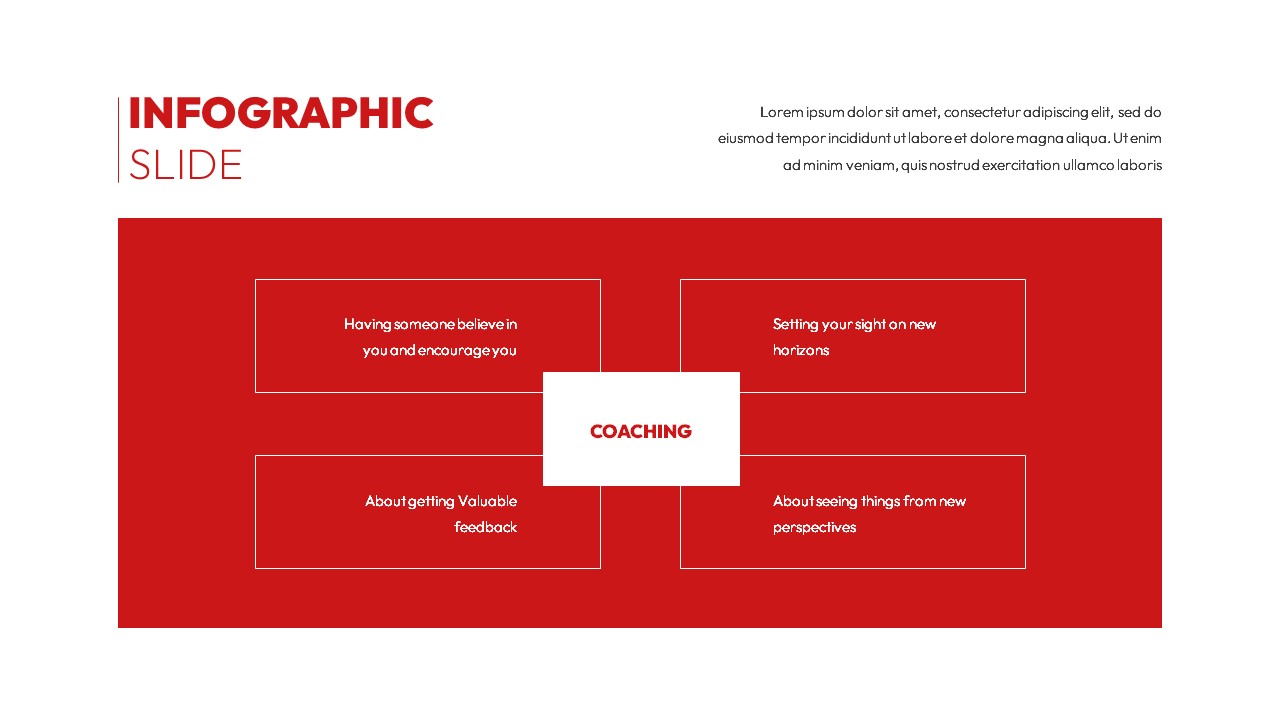 INFOGRAPHIC
SLIDE

Lorem ipsum dolor sit amet, consectetur adipiscing elit, sed do eiusmod tempor incididunt ut labore et dolore magna aliqua. Ut enim ad minim veniam, quis nostrud exercitation ullamco laboris

Having someone believe in you and encourage you

Setting your sight on new horizons

COACHING

About getting Valuable feedback

About seeing things from new perspectives